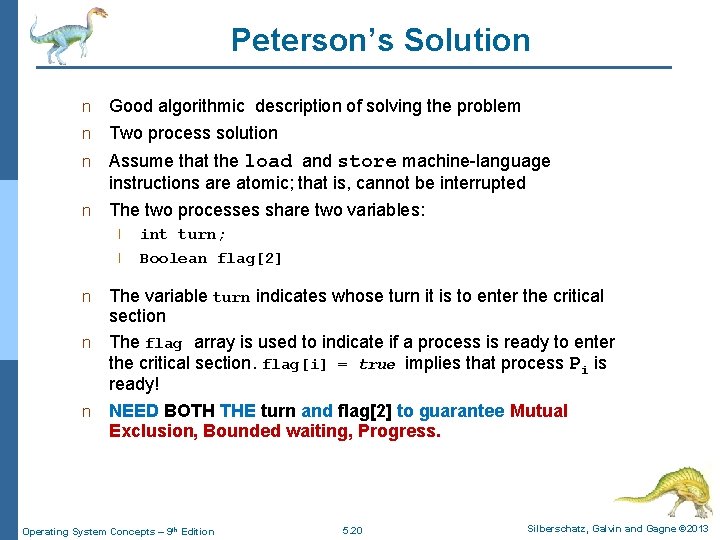 Peterson's Solution

n Good algorithmic description of solving the problem

n Two process solution

n Assume that the load and store machine-language instructions are atomic; that is, cannot be interrupted

n The two processes share two variables:

l int turn;

l Boolean flag[2]

n The variable turn indicates whose turn it is to enter the critical section

n The flag array is used to indicate if a process is ready to enter the critical section. flag[i] = true implies that process $P_i$ is ready!

n NEED BOTH THE turn and flag[2] to guarantee Mutual Exclusion, Bounded waiting, Progress.

Operating System Concepts – 9th Edition 5.20 Silberschatz, Galvin and Gagne ©2013